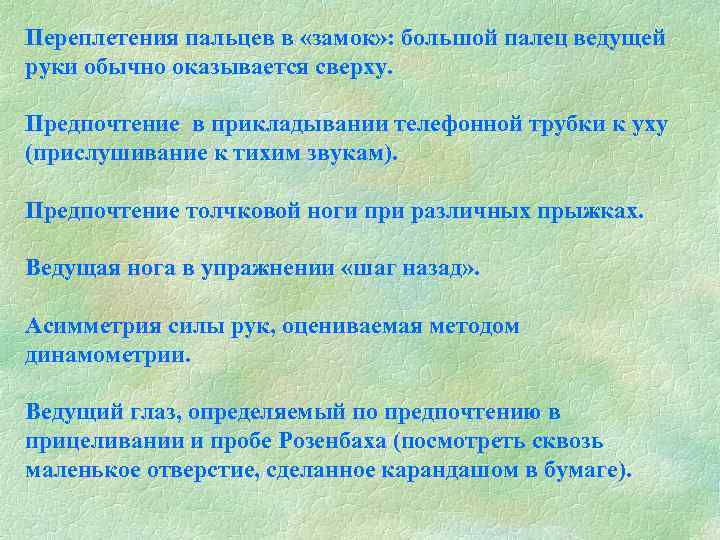 Переплетения пальцев в «замок»: большой палец ведущей руки обычно оказывается сверху.

Предпочтение  в прикладывании телефонной трубки к уху (прислушивание к тихим звукам).

Предпочтение толчковой ноги при различных прыжках.

Ведущая нога в упражнении «шаг назад».

Асимметрия силы рук, оцениваемая методом динамометрии.

Ведущий глаз, определяемый по предпочтению в прицеливании и пробе Розенбаха (посмотреть сквозь маленькое отверстие, сделанное карандашом в бумаге).